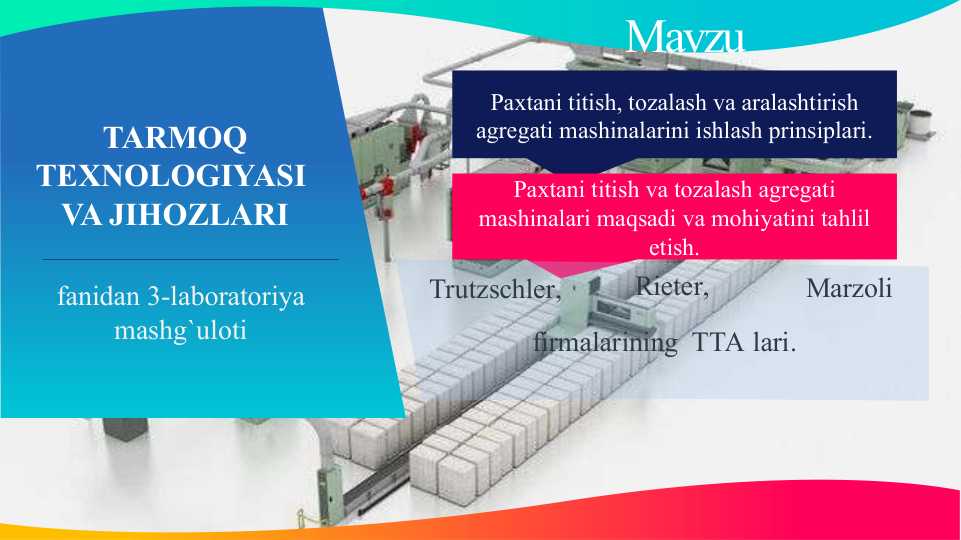 TARMOQ TEXNOLOGIYASI VA JIHOZLARI

fanidan 3-laboratoriya mashg`uloti

Mavzu

Paxtani titish, tozalash va aralashtirish agregati mashinalarini ishlash prinsiplari.

Paxtani titish va tozalash agregati mashinalari maqsadi va mohiyatini tahlil etish.

Trutzschler, Rieter, Marzoli firmalarining TTA lari.